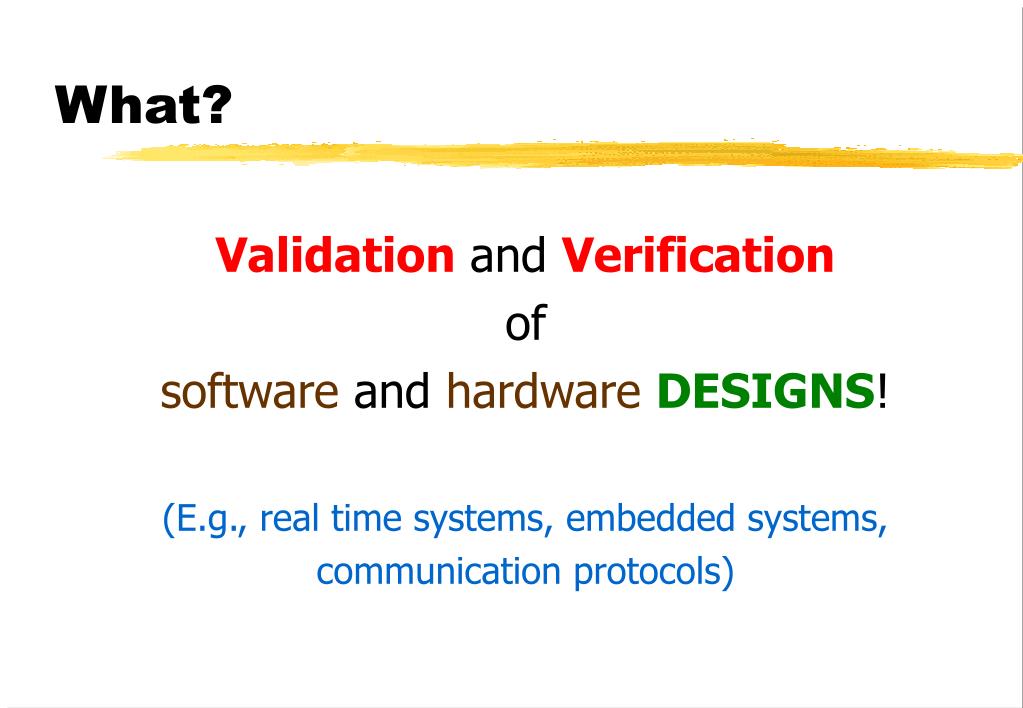 What?

Validation and Verification
of
software and hardware DESIGNS!

(E.g., real time systems, embedded systems, communication protocols)